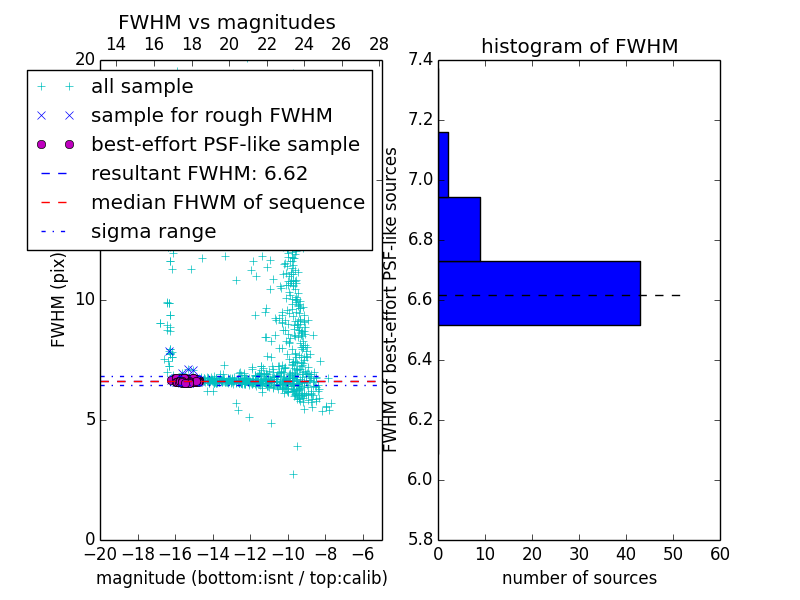 FWHM vs magnitudes

14 16 18 20 22 24 26 28

20

all sample
sample for rough FWHM
best-effort PSF-like sample
resultant FWHM: 6.62
median FHWM of sequence
sigma range

FWHM (pix)

10

5

0

−20 −18 −16 −14 −12 −10 −8 −6

magnitude (bottom:isnt / top:calib)

histogram of FWHM

7.4

7.2

7.0

6.8

6.6

6.4

6.2

6.0

5.8

FWHM of best-effort PSF-like sources

0 10 20 30 40 50 60

number of sources